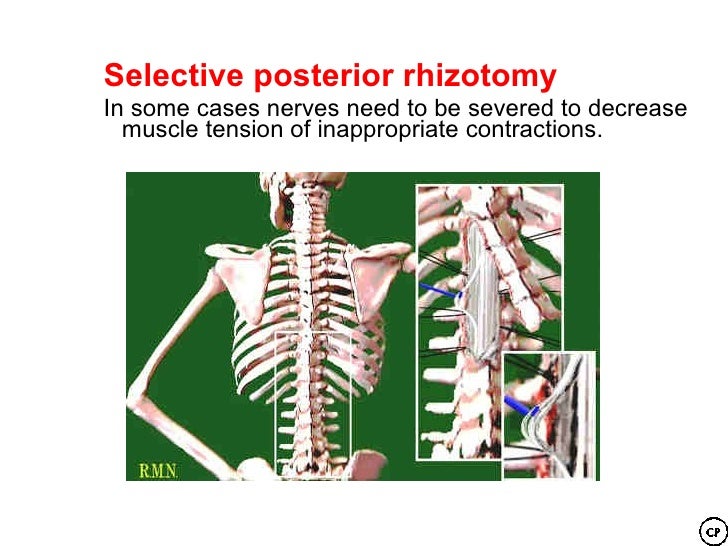 Selective posterior rhizotomy

In some cases nerves need to be severed to decrease muscle tension of inappropriate contractions.

R.M.N.

CP